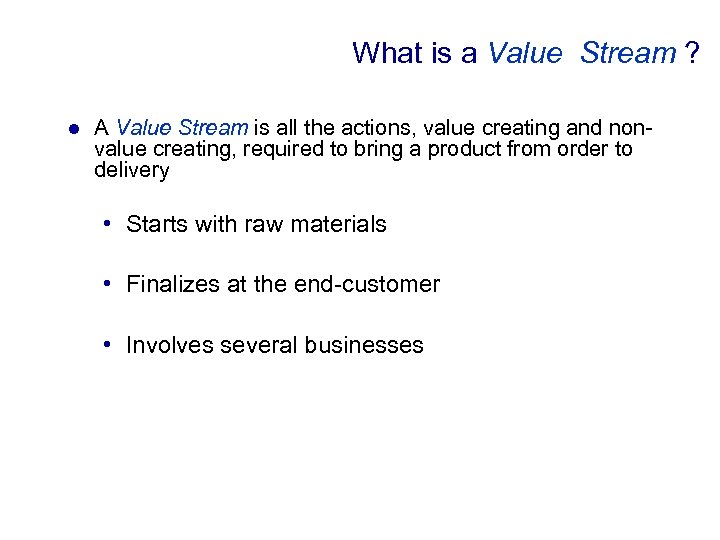 What is a Value Stream ?

● A Value Stream is all the actions, value creating and non-value creating, required to bring a product from order to delivery

• Starts with raw materials

• Finalizes at the end-customer

• Involves several businesses